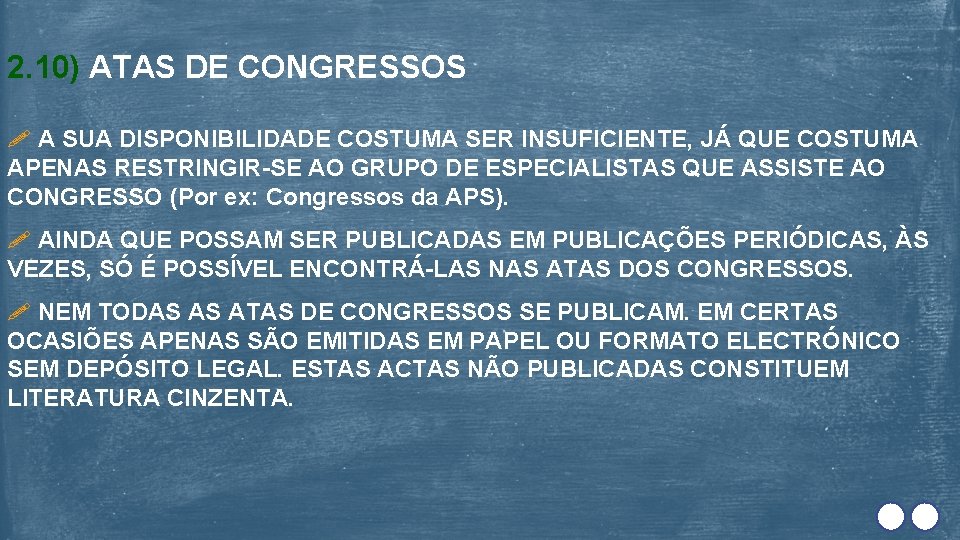 2.10) ATAS DE CONGRESSOS

A SUA DISPONIBILIDADE COSTUMA SER INSUFICIENTE, JÁ QUE COSTUMA APENAS RESTRINGIR-SE AO GRUPO DE ESPECIALISTAS QUE ASSISTE AO CONGRESSO (Por ex: Congressos da APS).

AINDA QUE POSSAM SER PUBLICADAS EM PUBLICAÇÕES PERIÓDICAS, ÀS VEZES, SÓ É POSSÍVEL ENCONTRÁ-LAS NAS ATAS DOS CONGRESSOS.

NEM TODAS AS ATAS DE CONGRESSOS SE PUBLICAM. EM CERTAS OCASIÕES APENAS SÃO EMITIDAS EM PAPEL OU FORMATO ELECTRÓNICO SEM DEPÓSITO LEGAL. ESTAS ACTAS NÃO PUBLICADAS CONSTITUEM LITERATURA CINZENTA.